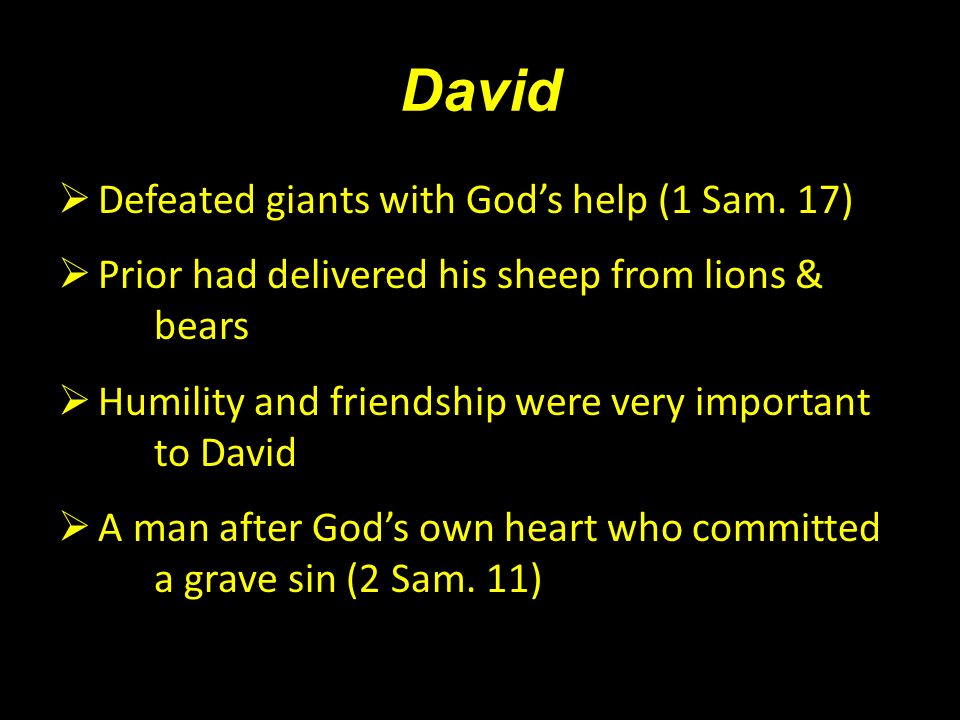 David

➢ Defeated giants with God’s help (1 Sam. 17)

➢ Prior had delivered his sheep from lions & bears

➢ Humility and friendship were very important to David

➢ A man after God’s own heart who committed a grave sin (2 Sam. 11)